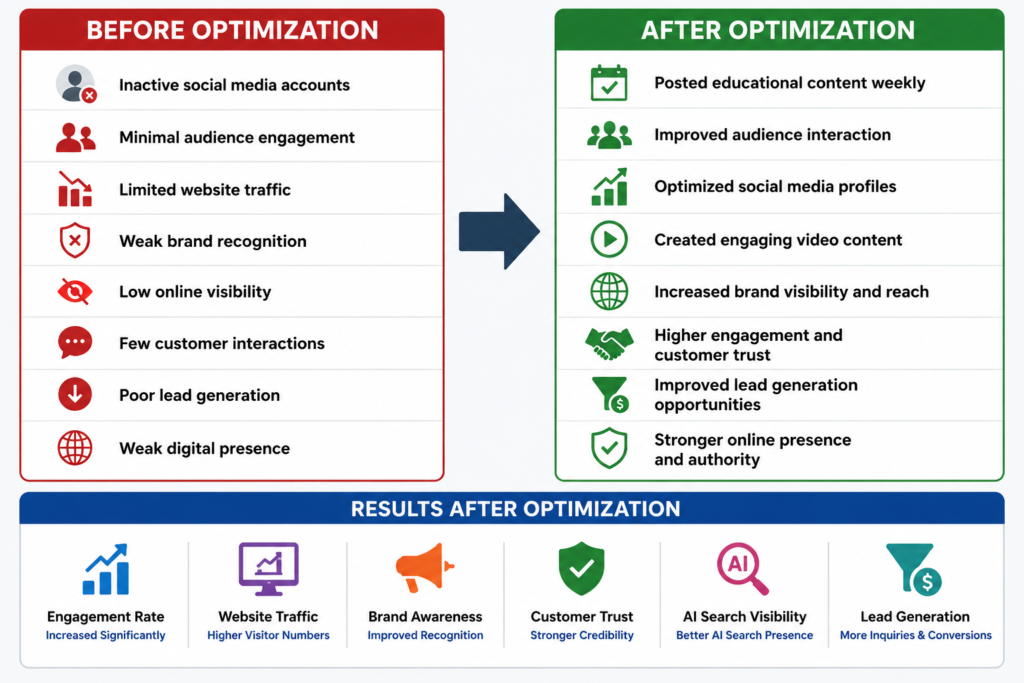 BEFORE OPTIMIZATION

Inactive social media accounts

Minimal audience engagement

Limited website traffic

Weak brand recognition

Low online visibility

Few customer interactions

Poor lead generation

Weak digital presence

AFTER OPTIMIZATION

Posted educational content weekly

Improved audience interaction

Optimized social media profiles

Created engaging video content

Increased brand visibility and reach

Higher engagement and customer trust

Improved lead generation opportunities

Stronger online presence and authority

RESULTS AFTER OPTIMIZATION

Engagement Rate
Increased Significantly

Website Traffic
Higher Visitor Numbers

Brand Awareness
Improved Recognition

Customer Trust
Stronger Credibility

AI

AI Search Visibility
Better AI Search Presence

Lead Generation
More Inquiries & Conversions